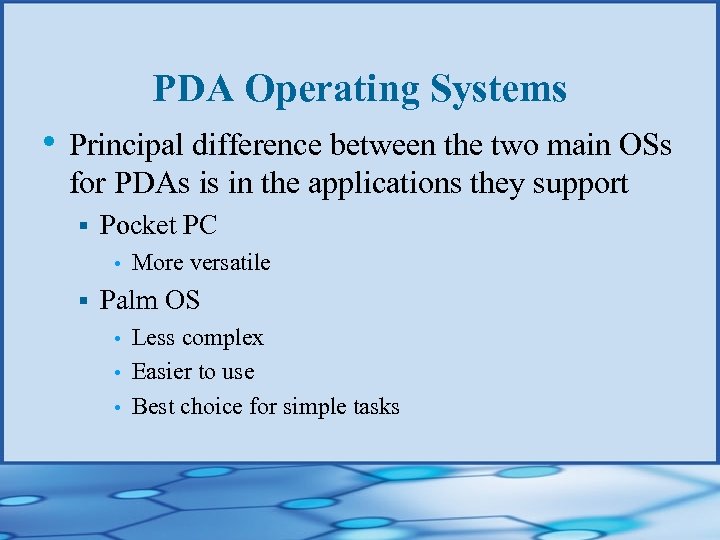 PDA Operating Systems

• Principal difference between the two main OSs for PDAs is in the applications they support

▪ Pocket PC

• More versatile

▪ Palm OS

• Less complex

• Easier to use

• Best choice for simple tasks